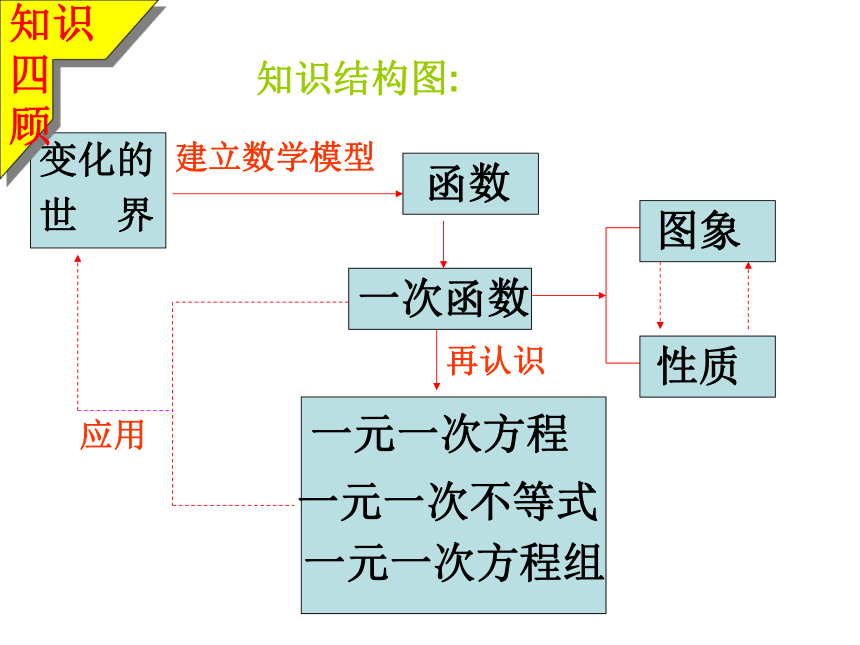 知识四顾

知识结构图:

变化的世　界

建立数学模型

函数

一次函数

图象

性质

再认识

应用

一元一次方程

一元一次不等式

一元一次方程组